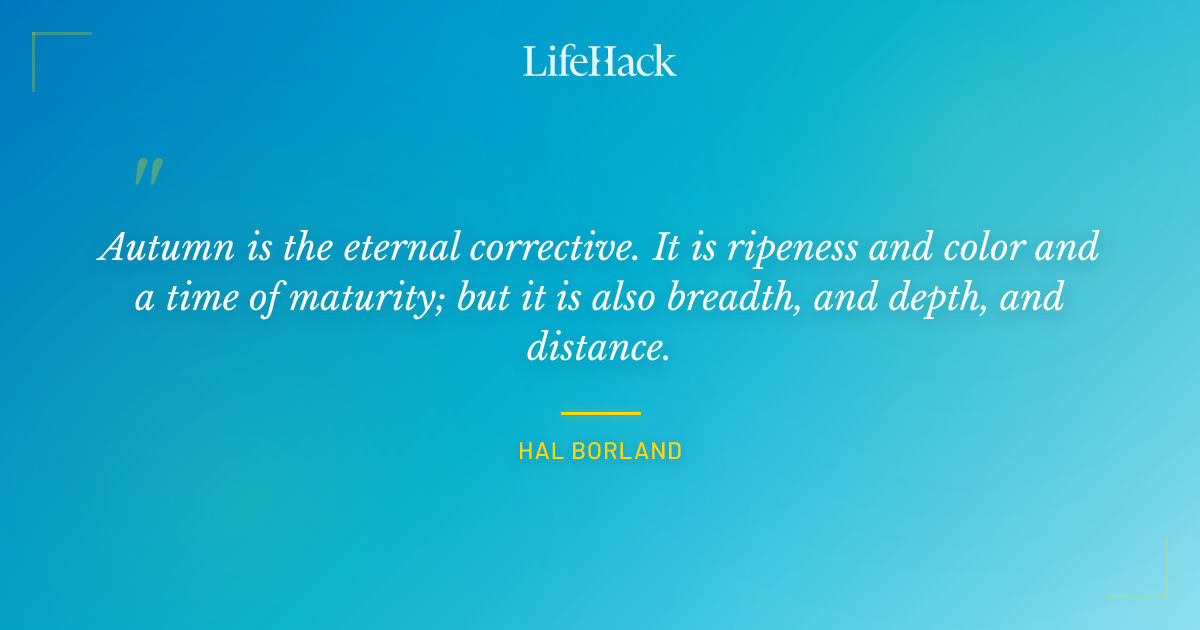 LifeHack

"

Autumn is the eternal corrective. It is ripeness and color and a time of maturity; but it is also breadth, and depth, and distance.

HAL BORLAND